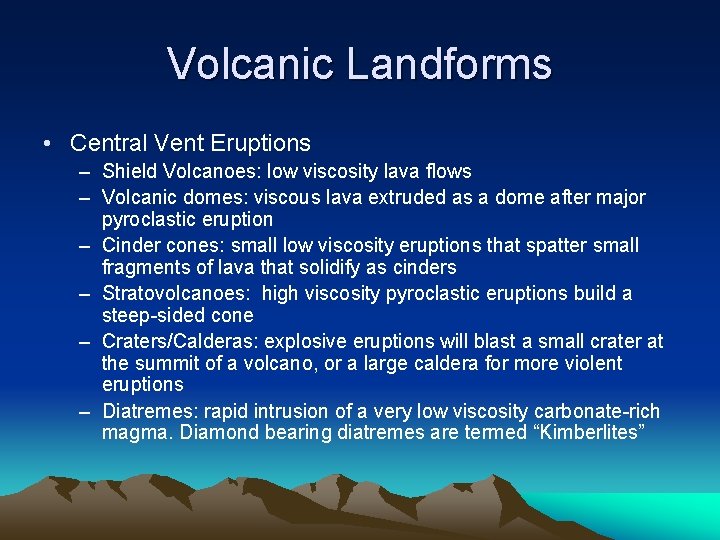 Volcanic Landforms

• Central Vent Eruptions
  – Shield Volcanoes: low viscosity lava flows
  – Volcanic domes: viscous lava extruded as a dome after major pyroclastic eruption
  – Cinder cones: small low viscosity eruptions that spatter small fragments of lava that solidify as cinders
  – Stratovolcanoes: high viscosity pyroclastic eruptions build a steep-sided cone
  – Craters/Calderas: explosive eruptions will blast a small crater at the summit of a volcano, or a large caldera for more violent eruptions
  – Diatremes: rapid intrusion of a very low viscosity carbonate-rich magma. Diamond bearing diatremes are termed “Kimberlites”